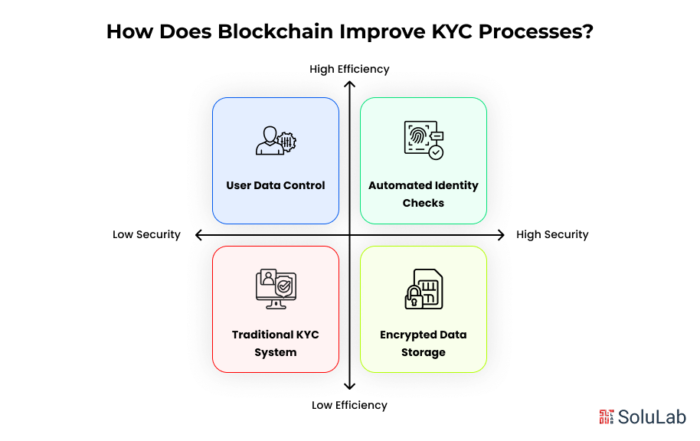 How Does Blockchain Improve KYC Processes?

High Efficiency

User Data Control

Automated Identity Checks

Low Security

High Security

Traditional KYC System

Encrypted Data Storage

Low Efficiency

SoluLab